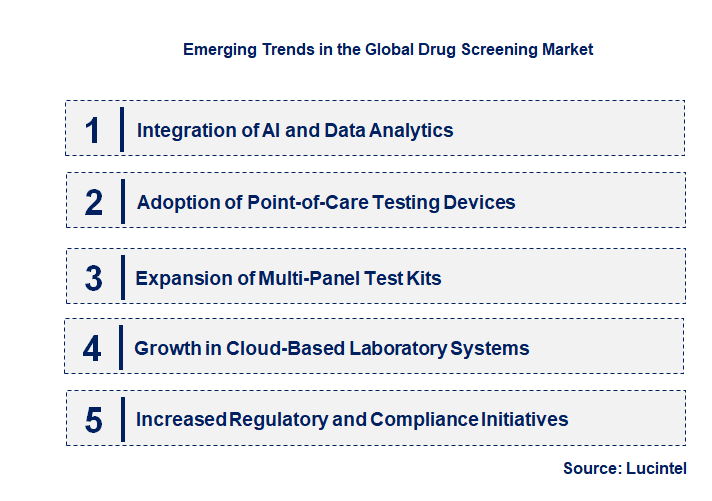 Emerging Trends in the Global Drug Screening Market

1 Integration of AI and Data Analytics

2 Adoption of Point-of-Care Testing Devices

3 Expansion of Multi-Panel Test Kits

4 Growth in Cloud-Based Laboratory Systems

5 Increased Regulatory and Compliance Initiatives

Source: Lucintel